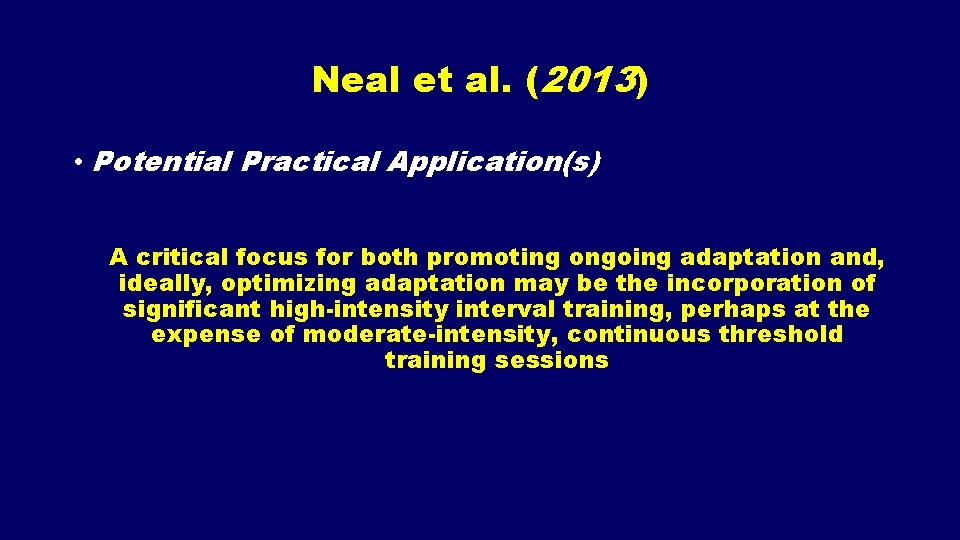 Neal et al. (2013)

• Potential Practical Application(s)

A critical focus for both promoting ongoing adaptation and, ideally, optimizing adaptation may be the incorporation of significant high-intensity interval training, perhaps at the expense of moderate-intensity, continuous threshold training sessions